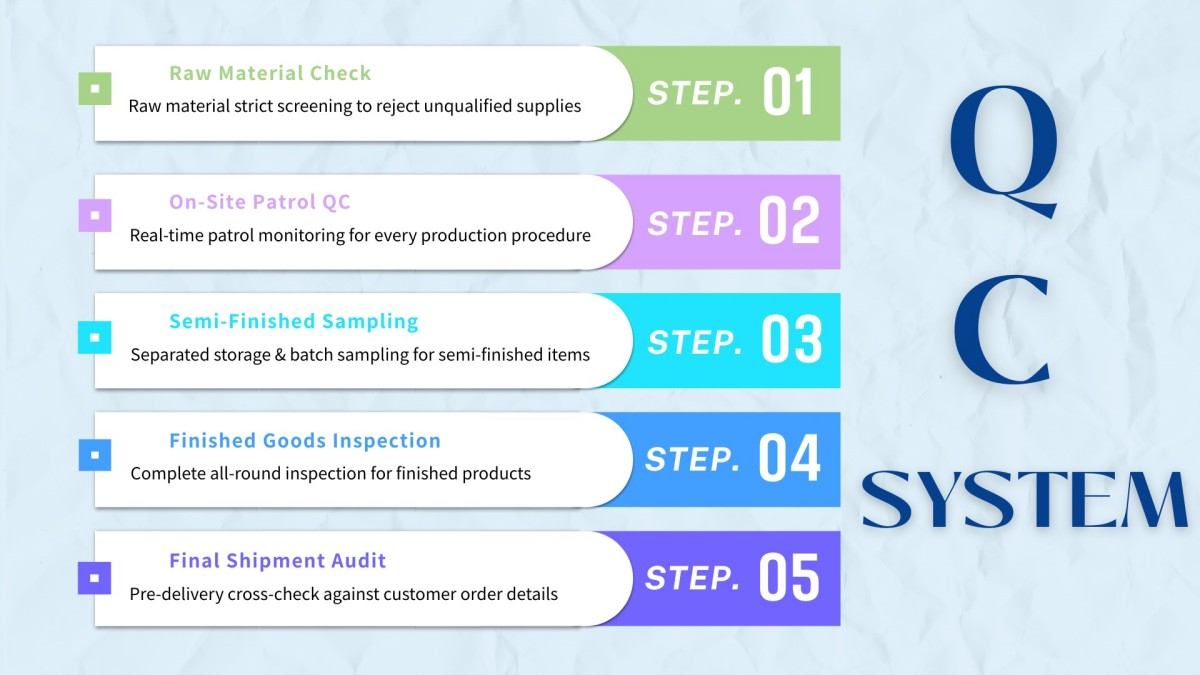 Raw Material Check
Raw material strict screening to reject unqualified supplies
STEP. 01

On-Site Patrol QC
Real-time patrol monitoring for every production procedure
STEP. 02

Semi-Finished Sampling
Separated storage & batch sampling for semi-finished items
STEP. 03

Finished Goods Inspection
Complete all-round inspection for finished products
STEP. 04

Final Shipment Audit
Pre-delivery cross-check against customer order details
STEP. 05

Q
C
SYSTEM